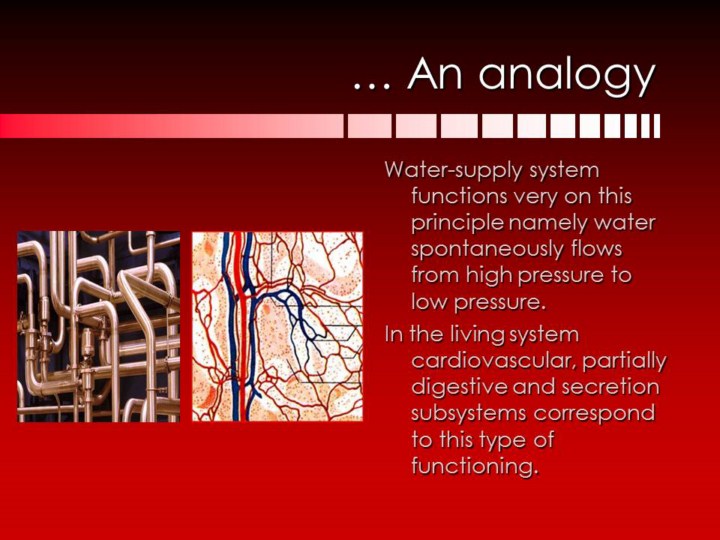 … An analogy

Water-supply system functions very on this principle namely water spontaneously flows from high pressure to low pressure.

In the living system cardiovascular, partially digestive and secretion subsystems correspond to this type of functioning.